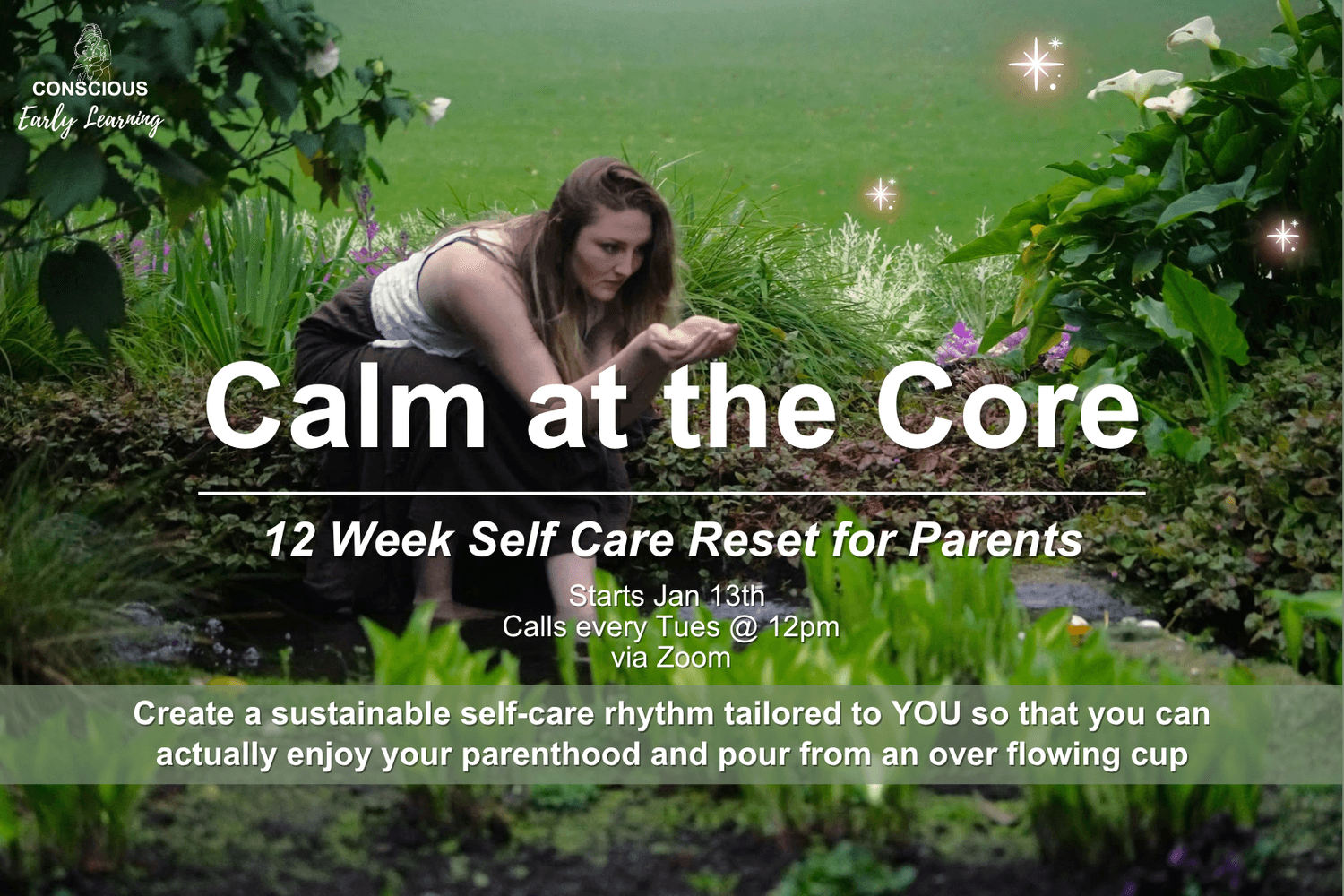 CONSCIOUS
Early Learning

Calm at the Core

12 Week Self Care Reset for Parents

Starts Jan 13th
Calls every Tues @ 12pm
via Zoom

Create a sustainable self-care rhythm tailored to YOU so that you can actually enjoy your parenthood and pour from an over flowing cup